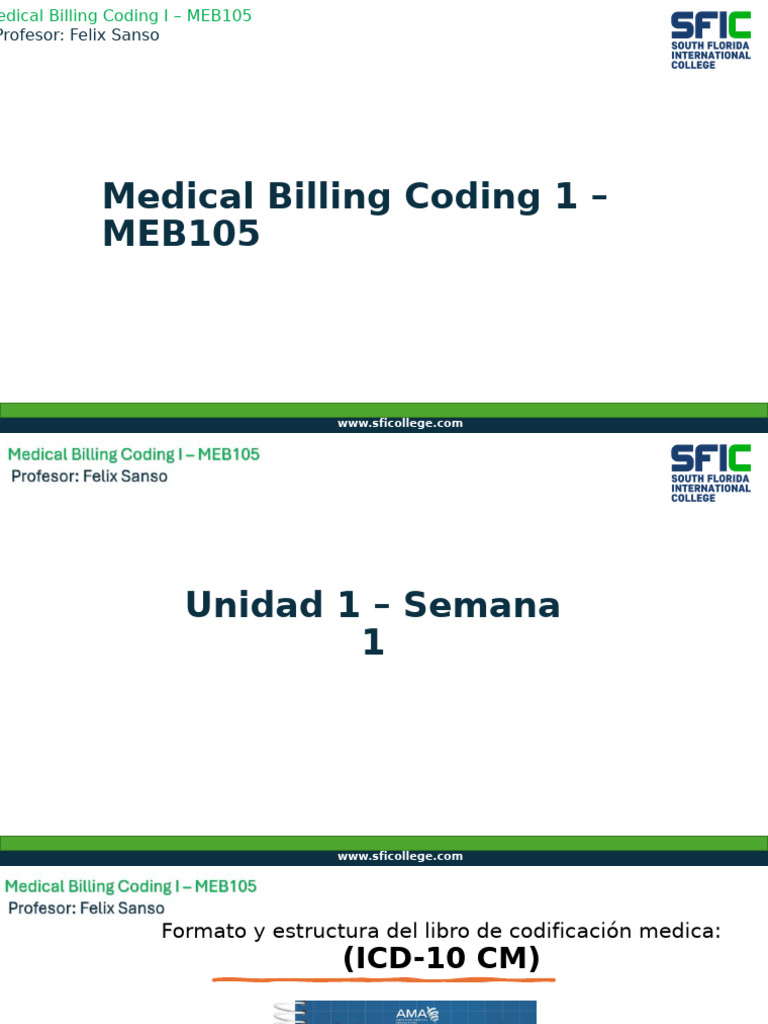 edical Billing Coding I – MEB105
Profesor: Felix Sanso

SFIC
SOUTH FLORIDA INTERNATIONAL COLLEGE

Medical Billing Coding 1 – MEB105

www.sficollege.com

Medical Billing Coding I – MEB105
Profesor: Felix Sanso

SFIC
SOUTH FLORIDA INTERNATIONAL COLLEGE

Unidad 1 – Semana 1

www.sficollege.com

Medical Billing Coding I – MEB105
Profesor: Felix Sanso

Formato y estructura del libro de codificación medica:
(ICD-10 CM)

AMA